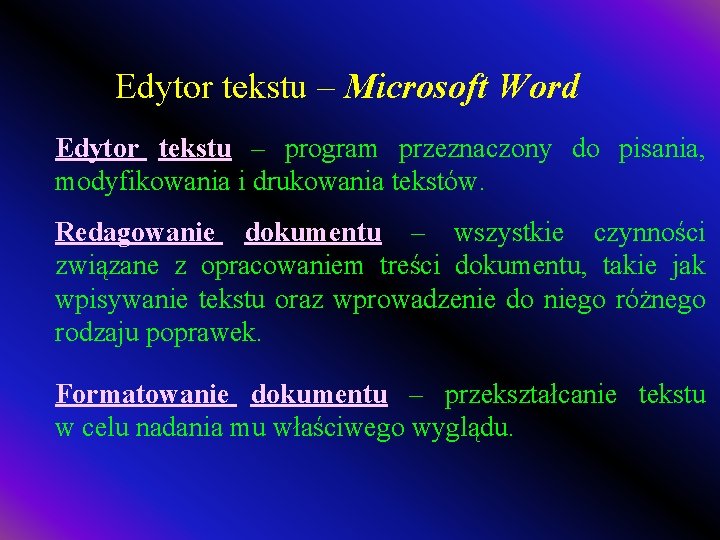 Edytor tekstu – Microsoft Word

Edytor tekstu – program przeznaczony do pisania, modyfikowania i drukowania tekstów.

Redagowanie dokumentu – wszystkie czynności związane z opracowaniem treści dokumentu, takie jak wpisywanie tekstu oraz wprowadzenie do niego różnego rodzaju poprawek.

Formatowanie dokumentu – przekształcanie tekstu w celu nadania mu właściwego wyglądu.